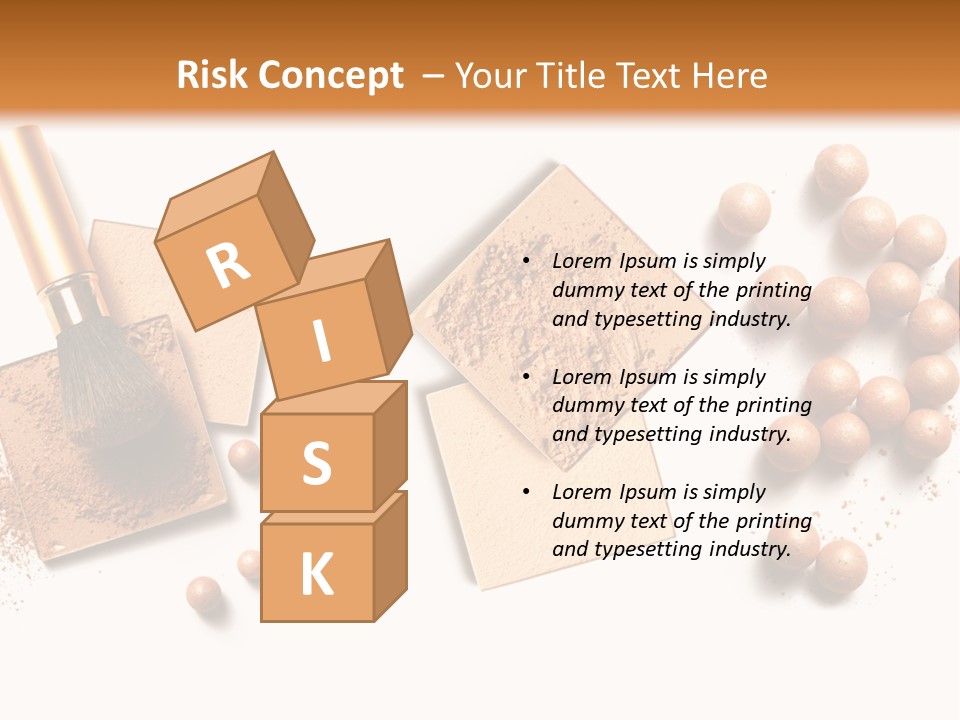 Risk Concept – Your Title Text Here

R
I
S
K

• Lorem Ipsum is simply dummy text of the printing and typesetting industry.

• Lorem Ipsum is simply dummy text of the printing and typesetting industry.

• Lorem Ipsum is simply dummy text of the printing and typesetting industry.